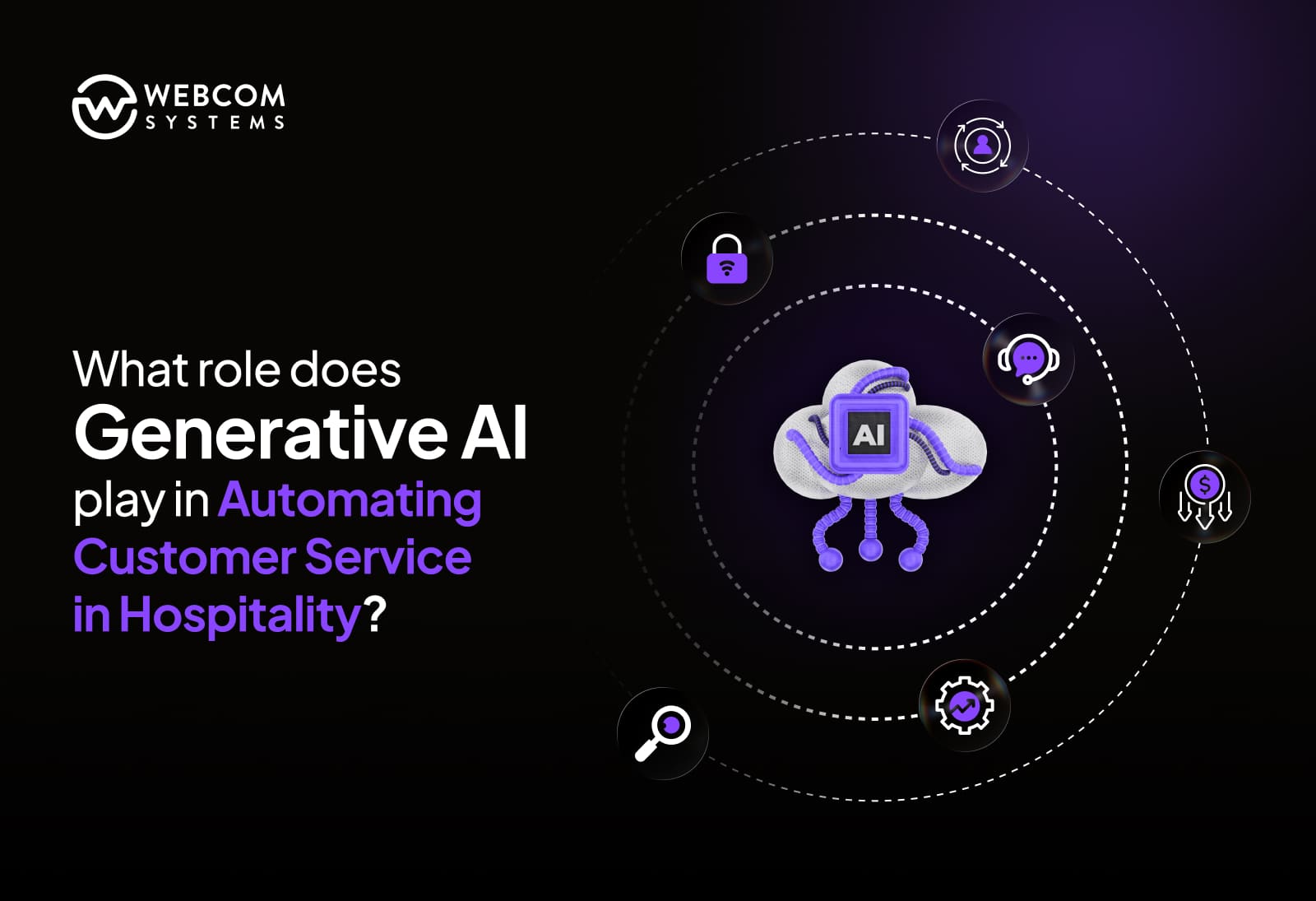 WEBCOM
SYSTEMS

What role does
Generative AI
play in Automating
Customer Service
in Hospitality?

AI